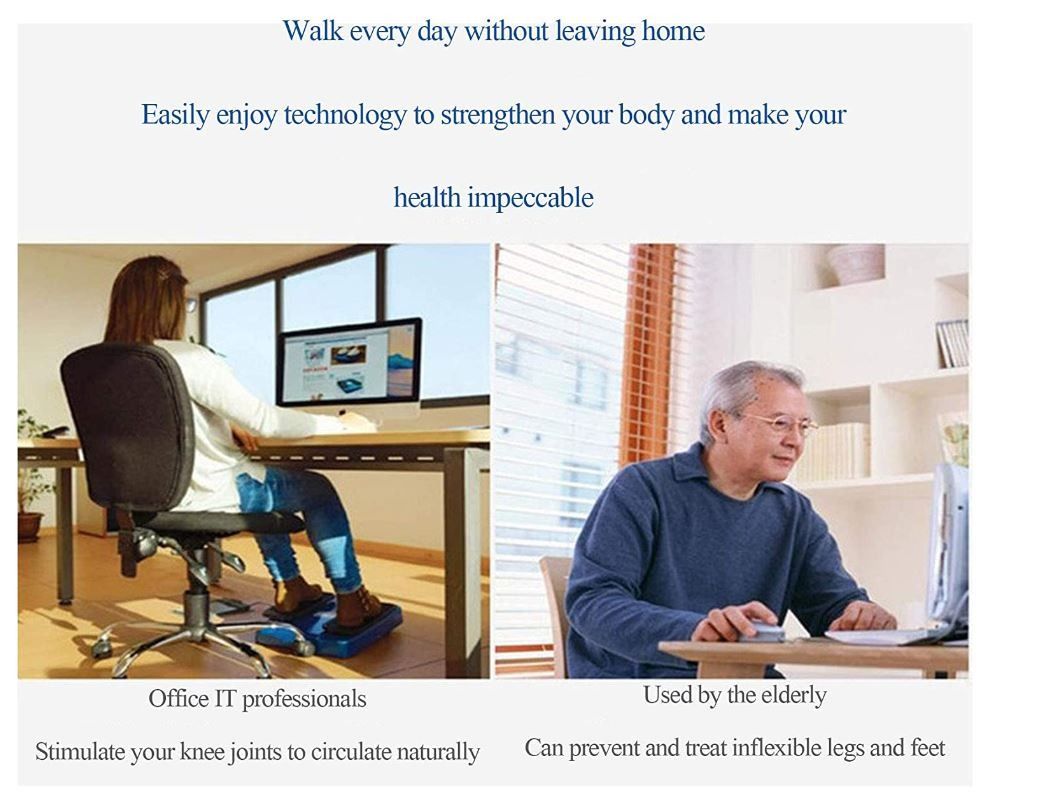 Walk every day without leaving home

Easily enjoy technology to strengthen your body and make your health impeccable

Office IT professionals

Stimulate your knee joints to circulate naturally

Used by the elderly

Can prevent and treat inflexible legs and feet